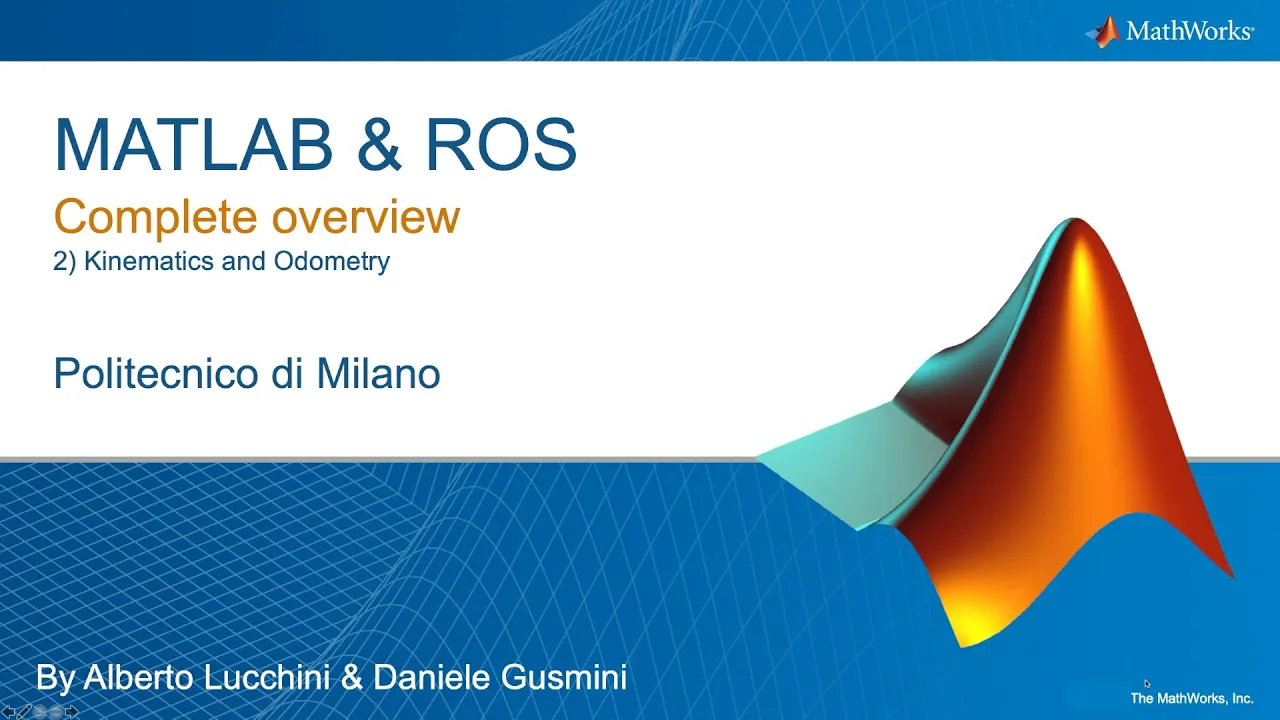 MathWorks®

MATLAB & ROS

Complete overview

2) Kinematics and Odometry

Politecnico di Milano

By Alberto Lucchini & Daniele Gusmini

The MathWorks, Inc.